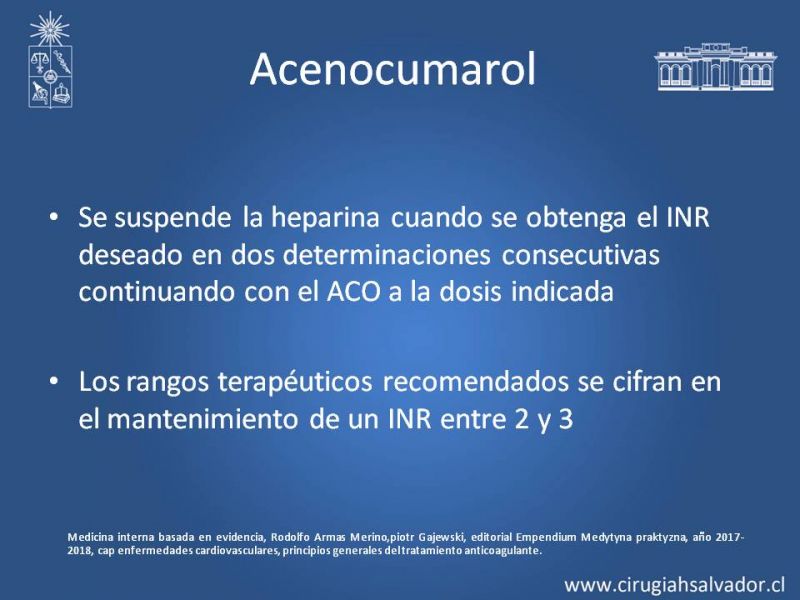 Acenocumarol

• Se suspende la heparina cuando se obtenga el INR deseado en dos determinaciones consecutivas continuando con el ACO a la dosis indicada

• Los rangos terapéuticos recomendados se cifran en el mantenimiento de un INR entre 2 y 3

Medicina interna basada en evidencia, Rodolfo Armas Merino,piotr Gajewski, editorial Empendium Medytyna praktyzna, año 2017-2018, cap enfermedades cardiovasculares, principios generales del tratamiento anticoagulante.

www.cirugiahsalvador.cl